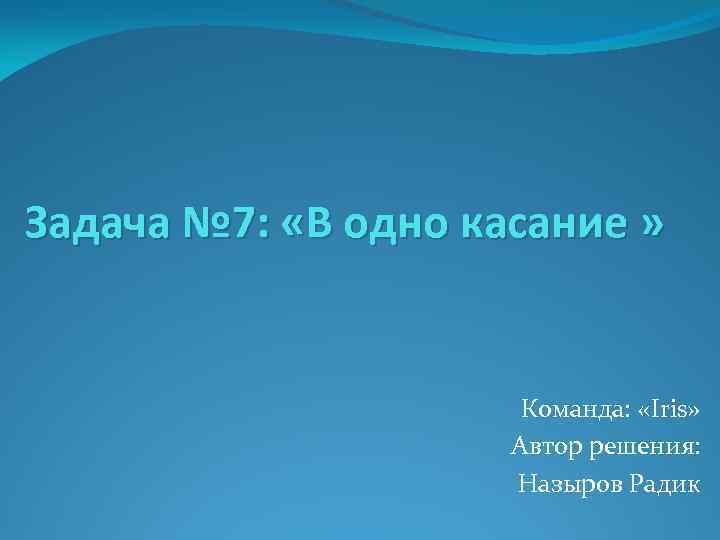 Задача №7: «В одно касание »

Команда: «Iris»
Автор решения:
Назыров Радик